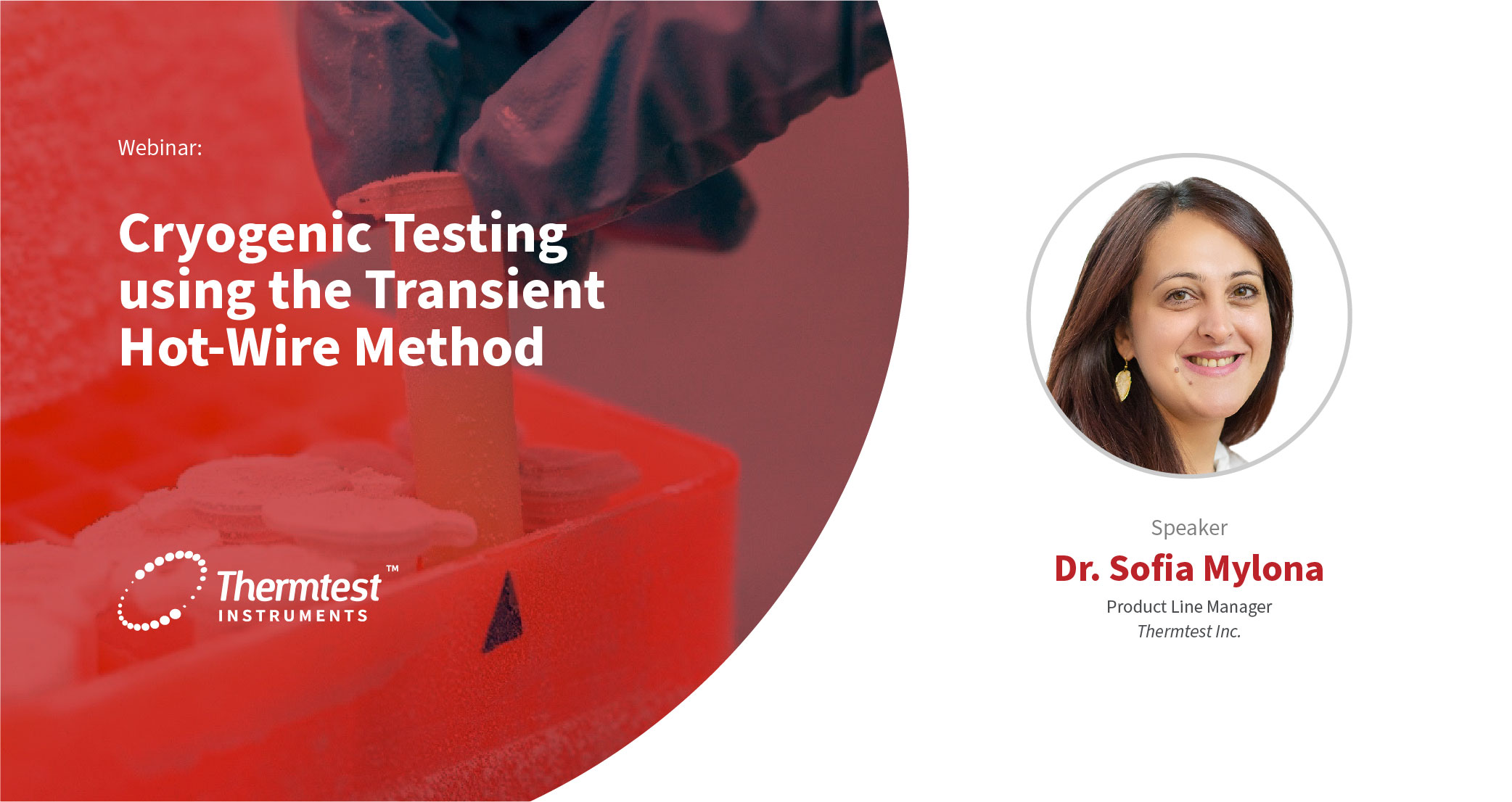 Webinar:

Cryogenic Testing using the Transient Hot-Wire Method

Thermtest™
INSTRUMENTS

Speaker
Dr. Sofia Mylona
Product Line Manager
Thermtest Inc.